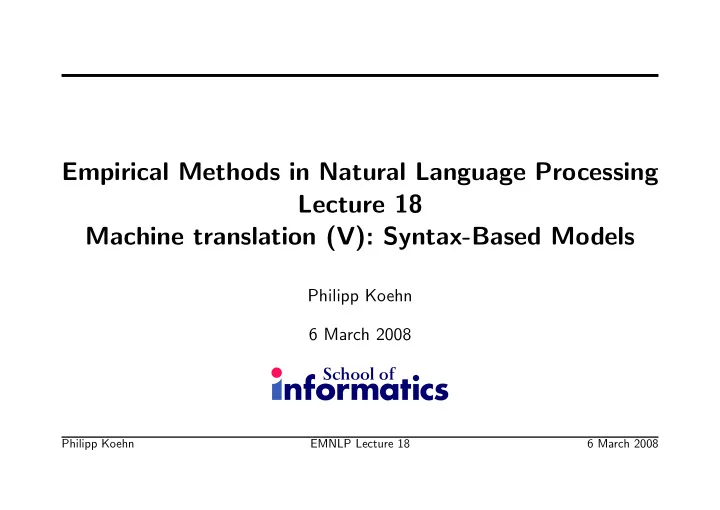 Empirical Methods in Natural Language Processing
Lecture 18
Machine translation (V): Syntax-Based Models

Philipp Koehn

6 March 2008

School of
informatics

Philipp Koehn EMNLP Lecture 18 6 March 2008